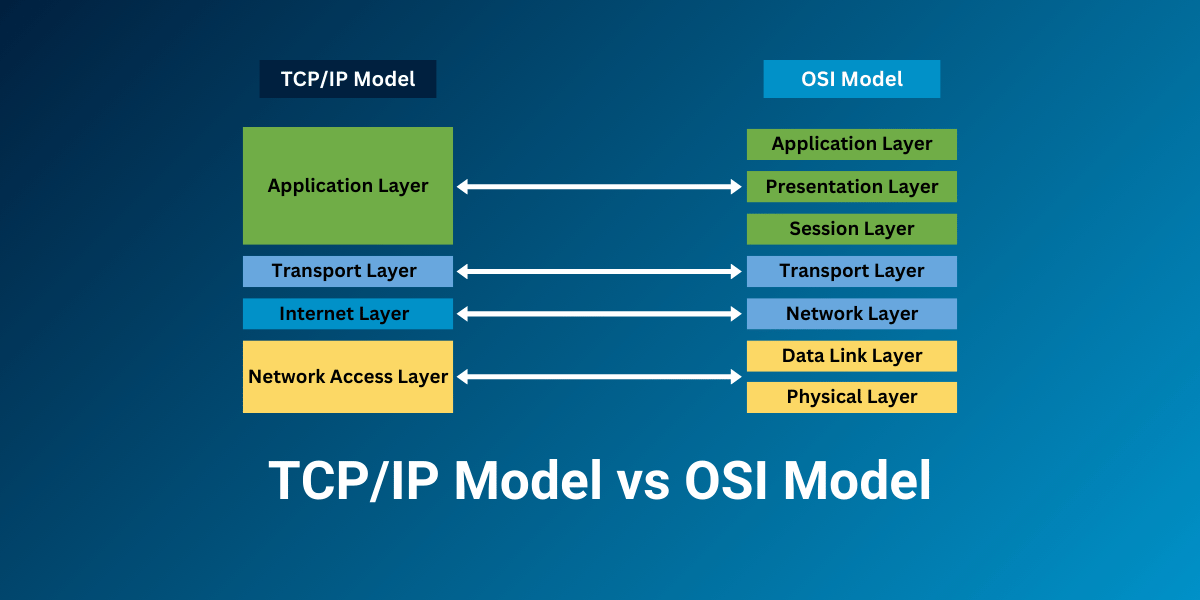 TCP/IP Model

Application Layer

Transport Layer

Internet Layer

Network Access Layer

OSI Model

Application Layer

Presentation Layer

Session Layer

Transport Layer

Network Layer

Data Link Layer

Physical Layer

TCP/IP Model vs OSI Model